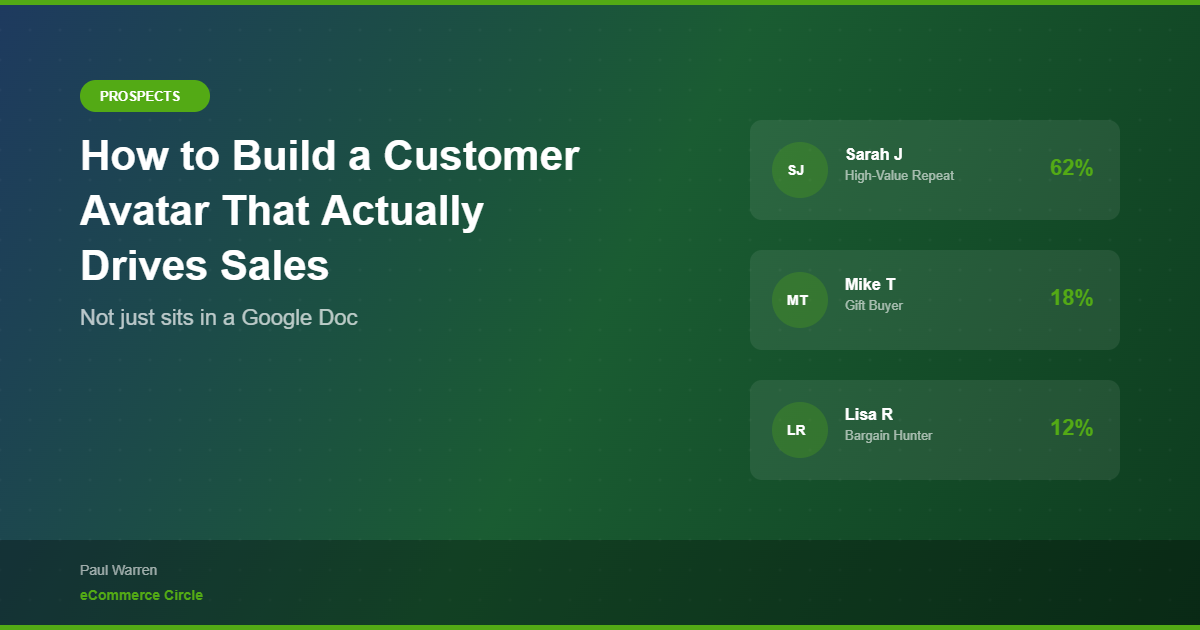 PROSPECTS

How to Build a Customer Avatar That Actually Drives Sales

Not just sits in a Google Doc

SJ
Sarah J
High-Value Repeat
62%

MT
Mike T
Gift Buyer
18%

LR
Lisa R
Bargain Hunter
12%

Paul Warren
eCommerce Circle